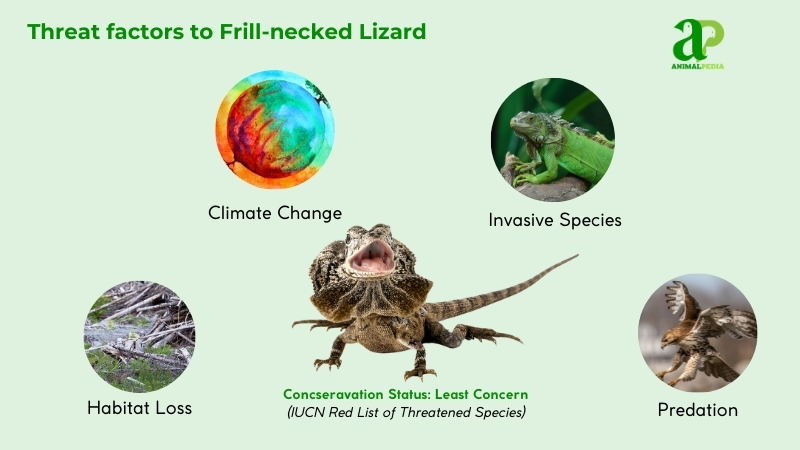 Threat factors to Frill-necked Lizard

aP
ANIMALPEDIA

Climate Change

Invasive Species

Habitat Loss

Concseravation Status: Least Concern
(IUCN Red List of Threatened Species)

Predation